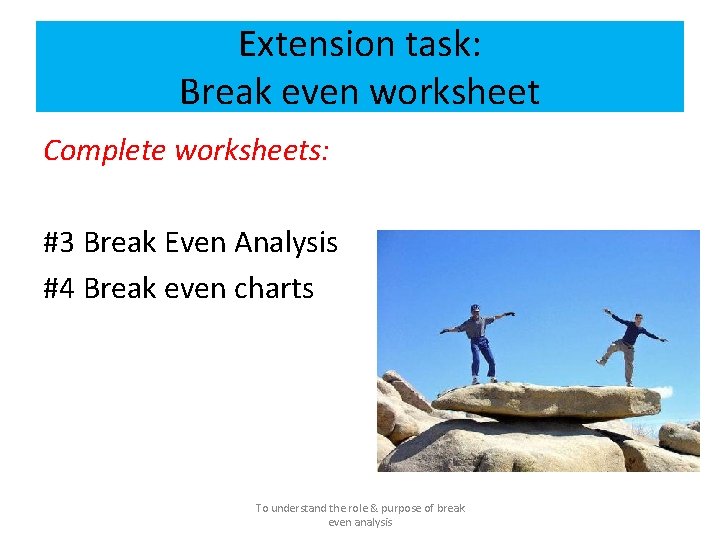 Extension task:
Break even worksheet

Complete worksheets:

#3 Break Even Analysis
#4 Break even charts

To understand the role & purpose of break even analysis